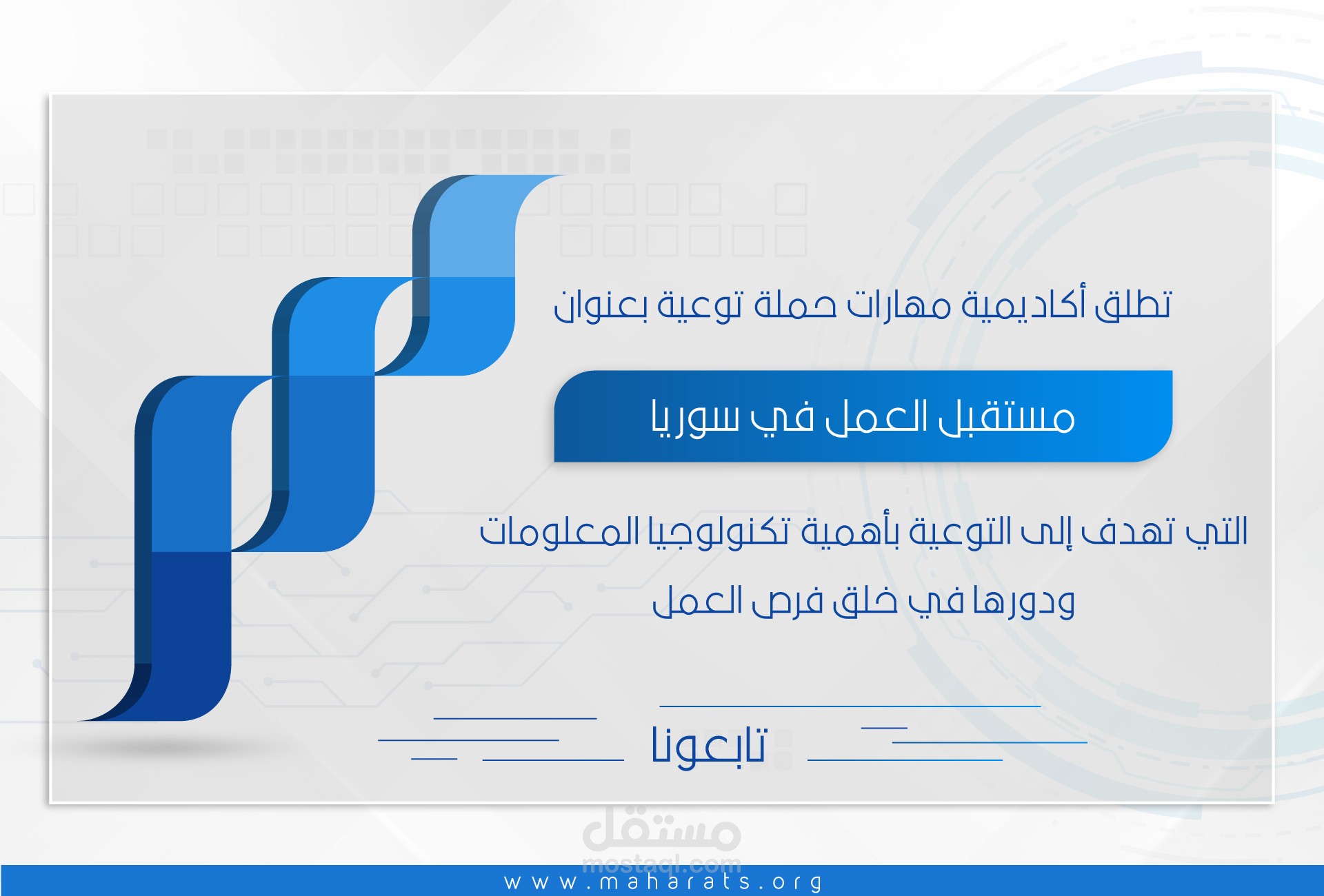 تطلق أكاديمية مهارات حملة توعية بعنوان

مستقبل العمل في سوريا

التي تهدف إلى التوعية بأهمية تكنولوجيا المعلومات ودورها في خلق فرص العمل

تابعونا

مستقل
mostaql.com

www.maharats.org